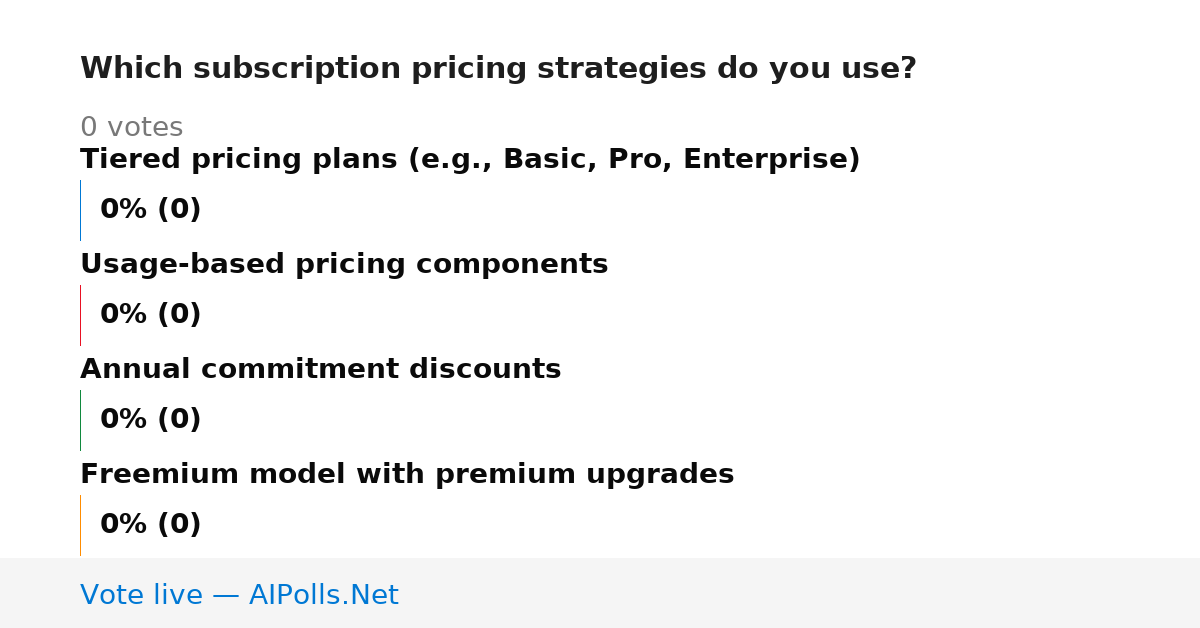 Which subscription pricing strategies do you use?

0 votes

Tiered pricing plans (e.g., Basic, Pro, Enterprise)

0% (0)

Usage-based pricing components

0% (0)

Annual commitment discounts

0% (0)

Freemium model with premium upgrades

0% (0)

Vote live — AIPolls.Net